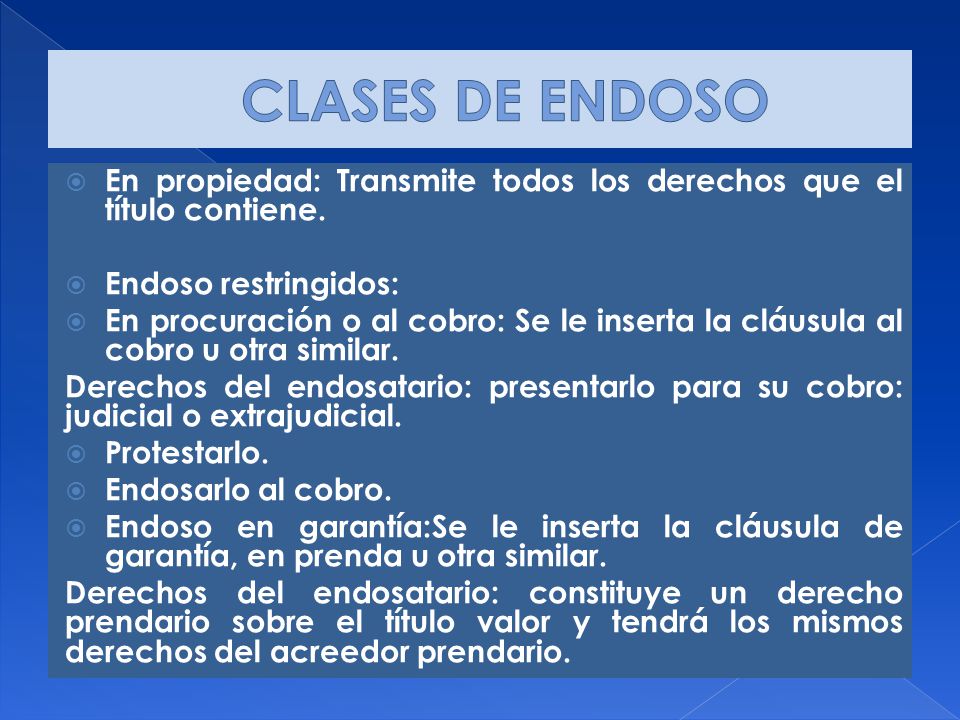 CLASES DE ENDOSO

En propiedad: Transmite todos los derechos que el título contiene.

Endoso restringidos:

En procuración o al cobro: Se le inserta la cláusula al cobro u otra similar.

Derechos del endosatario: presentarlo para su cobro: judicial o extrajudicial.

Protestarlo.

Endosarlo al cobro.

Endoso en garantía:Se le inserta la cláusula de garantía, en prenda u otra similar.

Derechos del endosatario: constituye un derecho prendario sobre el título valor y tendrá los mismos derechos del acreedor prendario.